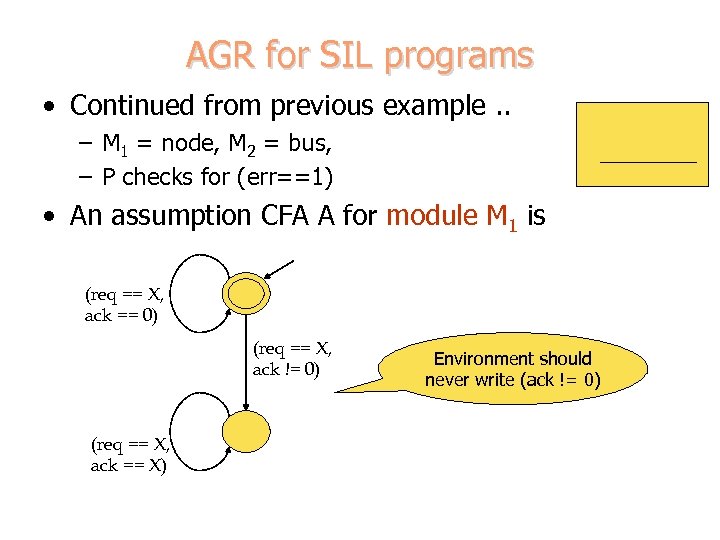 AGR for SIL programs

• Continued from previous example ..
  – $M_1$ = node, $M_2$ = bus,
  – P checks for (err==1)
• An assumption CFA A for module $M_1$ is

(req == X, ack == 0)

(req == X, ack != 0)

(req == X, ack == X)

Environment should never write (ack != 0)